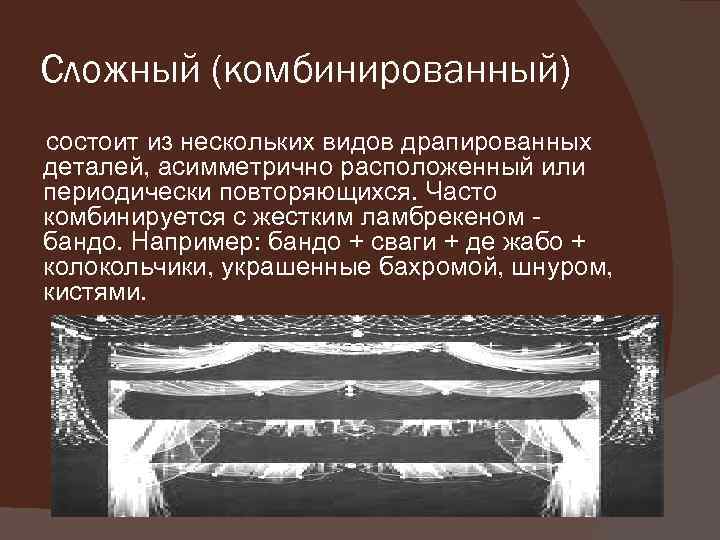 Сложный (комбинированный)

состоит из нескольких видов драпированных деталей, асимметрично расположенный или периодически повторяющихся. Часто комбинируется с жестким ламбрекеном - бандо. Например: бандо + сваги + де жабо + колокольчики, украшенные бахромой, шнуром, кистями.